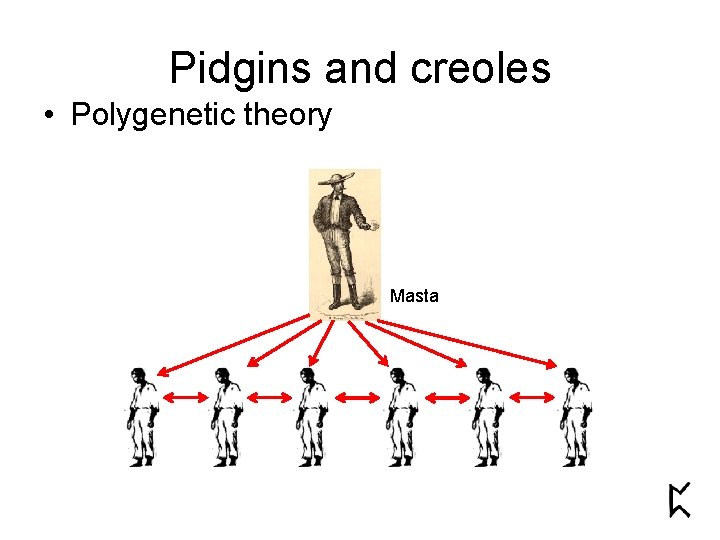 Pidgins and creoles

• Polygenetic theory

Masta